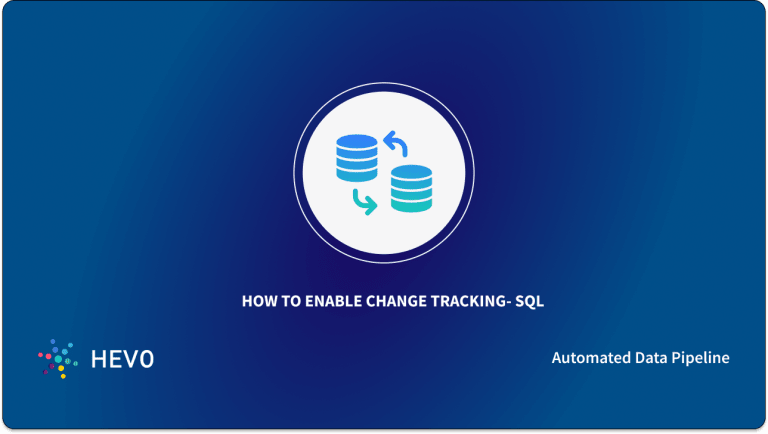 HOW TO ENABLE CHANGE TRACKING- SQL

HEVO

Automated Data Pipeline